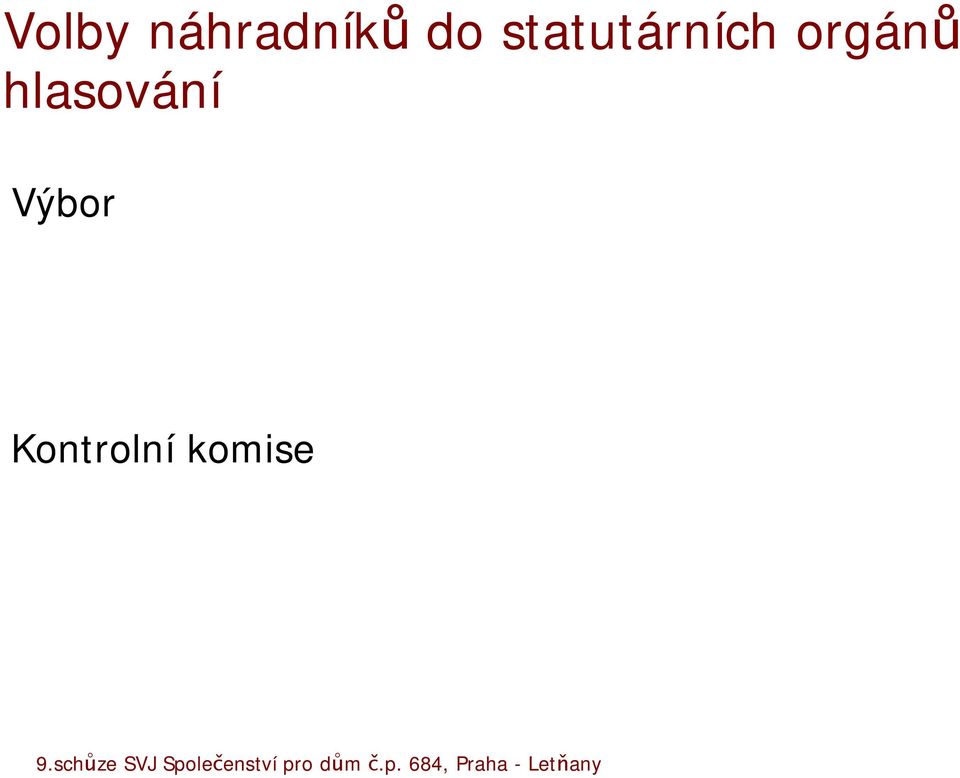 Volby náhradníků do statutárních orgánů hlasování

Výbor

Kontrolní komise

9.schůze SVJ Společenství pro dům č.p. 684, Praha - Letňany